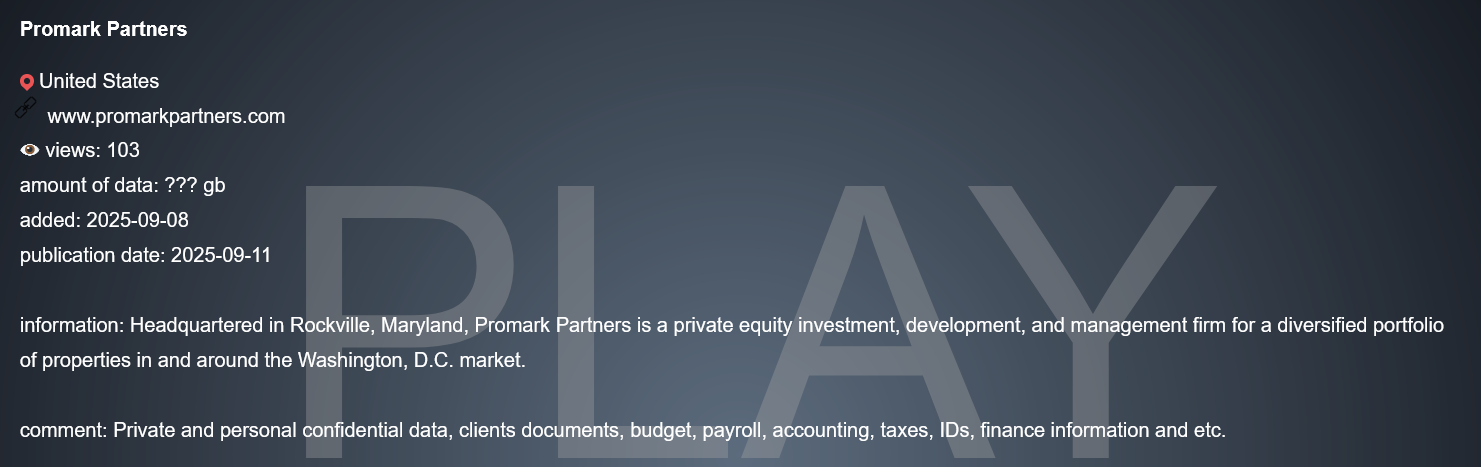 Promark Partners

United States
www.promarkpartners.com
views: 103
amount of data: ??? gb
added: 2025-09-08
publication date: 2025-09-11

information: Headquartered in Rockville, Maryland, Promark Partners is a private equity investment, development, and management firm for a diversified portfolio of properties in and around the Washington, D.C. market.

comment: Private and personal confidential data, clients documents, budget, payroll, accounting, taxes, IDs, finance information and etc.

PLAY